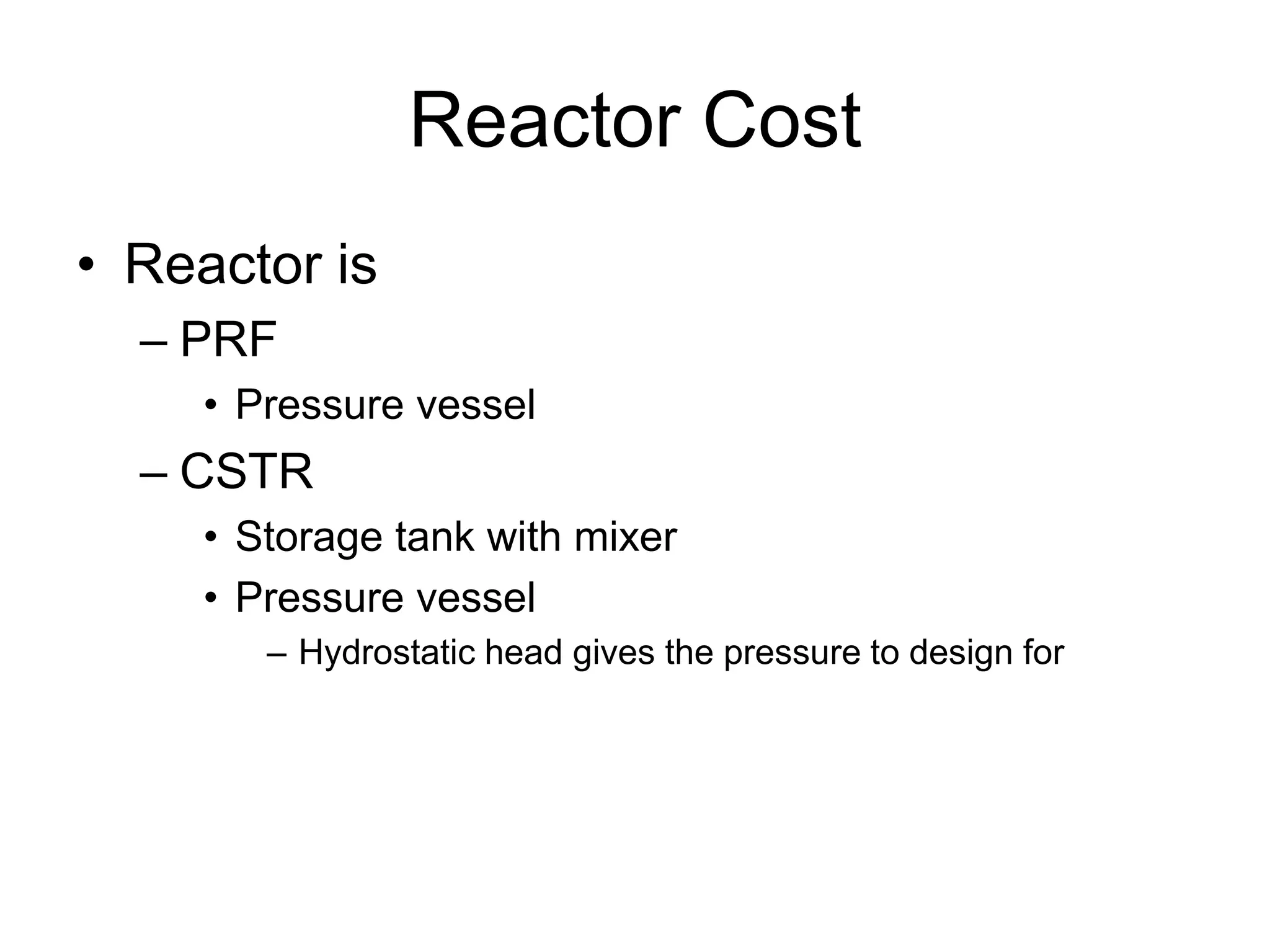 Reactor Cost

• Reactor is
– PRF
• Pressure vessel
– CSTR
• Storage tank with mixer
• Pressure vessel
– Hydrostatic head gives the pressure to design for